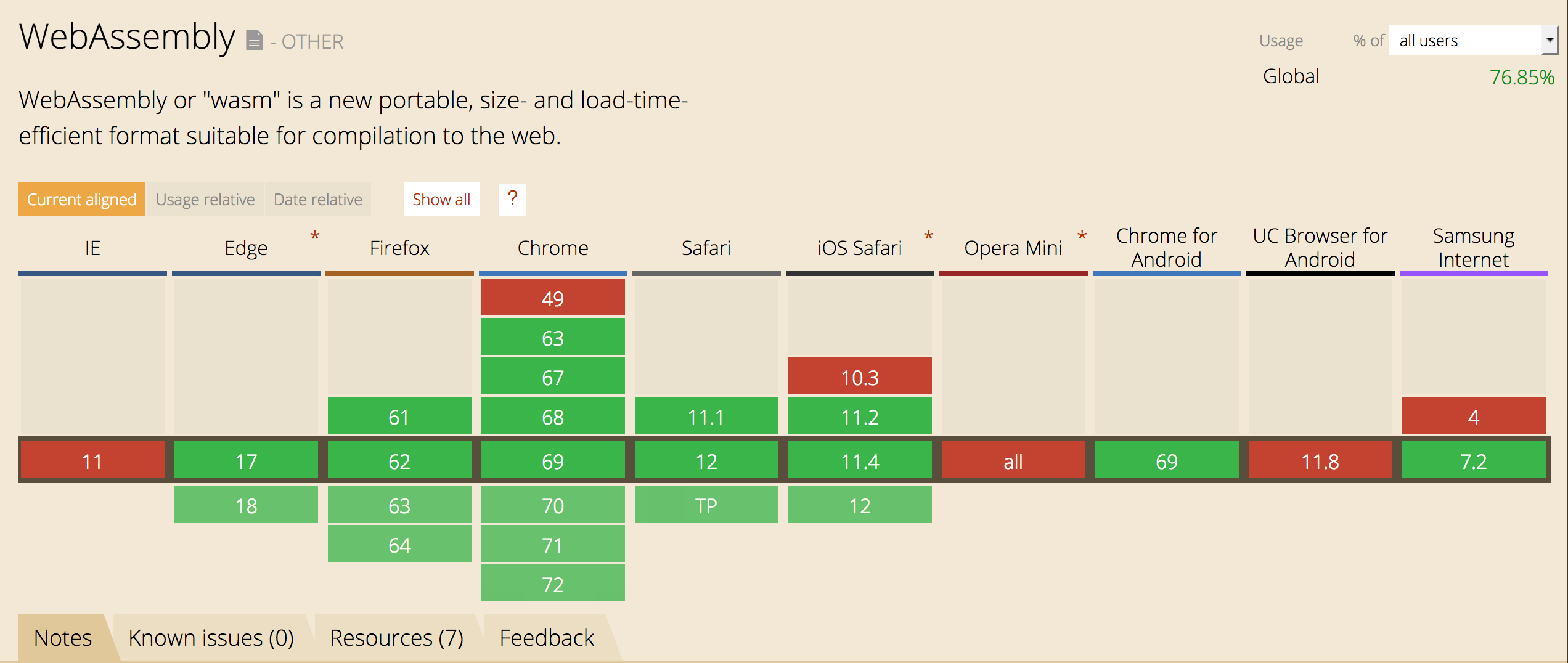 WebAssembly - OTHER

Usage % of all users

Global 76.85%

WebAssembly or "wasm" is a new portable, size- and load-time-efficient format suitable for compilation to the web.

Current aligned Usage relative Date relative Show all ?

| IE | Edge * | Firefox | Chrome | Safari | iOS Safari * | Opera Mini * | Chrome for Android | UC Browser for Android | Samsung Internet |
|---|---|---|---|---|---|---|---|---|---|
| | | | 49 | | | | | | |
| | | | 63 | | | | | | |
| | | | 67 | | 10.3 | | | | |
| | | 61 | 68 | 11.1 | 11.2 | | | | 4 |
| 11 | 17 | 62 | 69 | 12 | 11.4 | all | 69 | 11.8 | 7.2 |
| | 18 | 63 | 70 | TP | 12 | | | | |
| | | 64 | 71 | | | | | | |
| | | | 72 | | | | | | |

Notes Known issues (0) Resources (7) Feedback